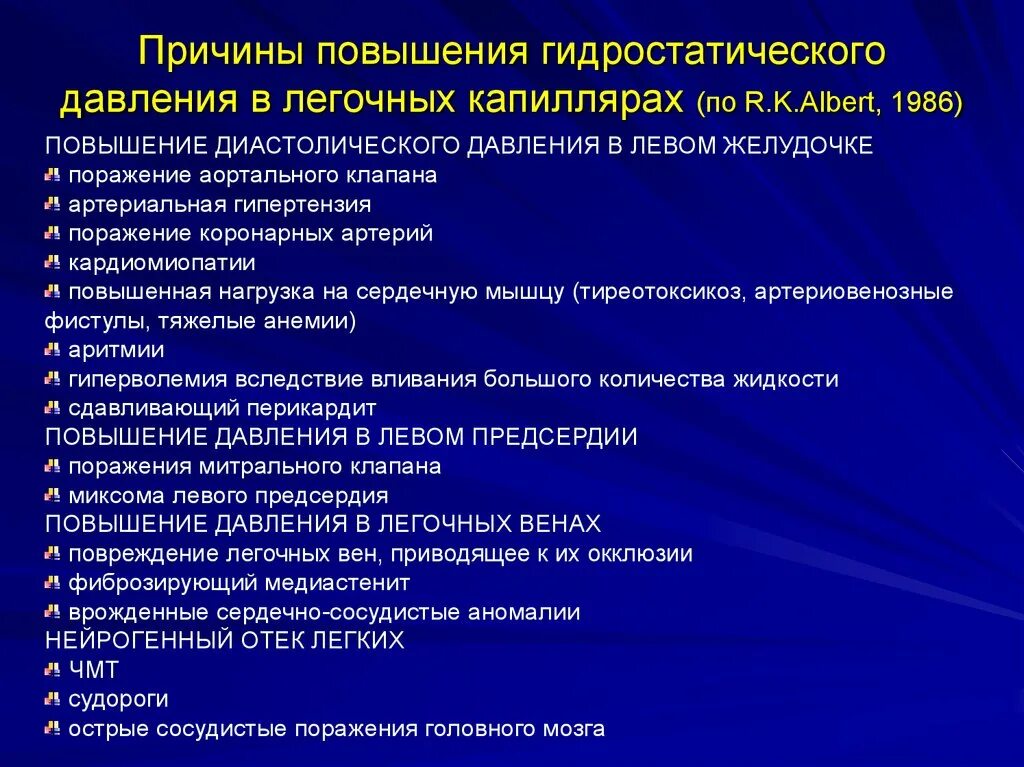 Причины повышения гидростатического давления в легочных капиллярах (по R.K.Albert, 1986)

ПОВЫШЕНИЕ ДИАСТОЛИЧЕСКОГО ДАВЛЕНИЯ В ЛЕВОМ ЖЕЛУДОЧКЕ
поражение аортального клапана
артериальная гипертензия
поражение коронарных артерий
кардиомиопатии
повышенная нагрузка на сердечную мышцу (тиреотоксикоз, артериовенозные фистулы, тяжелые анемии)
аритмии
гиперволемия вследствие вливания большого количества жидкости
сдавливающий перикардит
ПОВЫШЕНИЕ ДАВЛЕНИЯ В ЛЕВОМ ПРЕДСЕРДИИ
поражения митрального клапана
миксома левого предсердия
ПОВЫШЕНИЕ ДАВЛЕНИЯ В ЛЕГОЧНЫХ ВЕНАХ
повреждение легочных вен, приводящее к их окклюзии
фиброзирующий медиастенит
врожденные сердечно-сосудистые аномалии
НЕЙРОГЕННЫЙ ОТЕК ЛЕГКИХ
ЧМТ
судороги
острые сосудистые поражения головного мозга